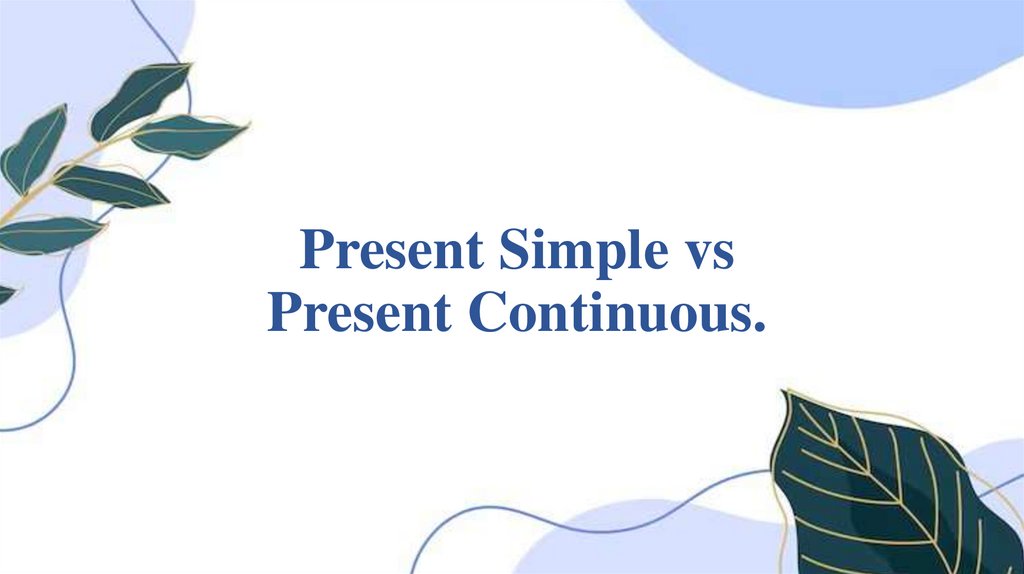 Present Simple vs
Present Continuous.